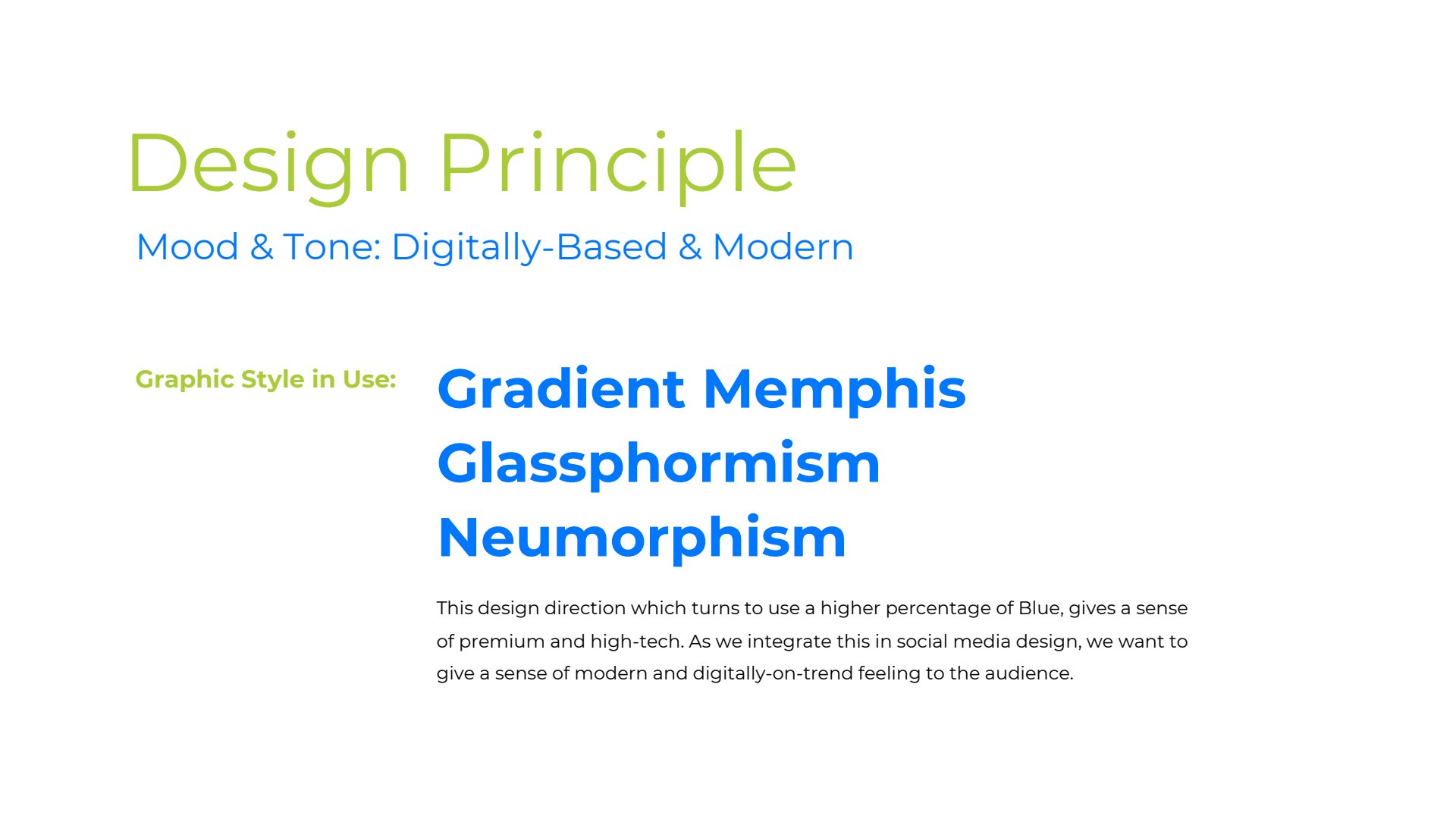 Design Principle

Mood & Tone: Digitally-Based & Modern

Graphic Style in Use:

Gradient Memphis
Glassphormism
Neumorphism

This design direction which turns to use a higher percentage of Blue, gives a sense of premium and high-tech. As we integrate this in social media design, we want to give a sense of modern and digitally-on-trend feeling to the audience.